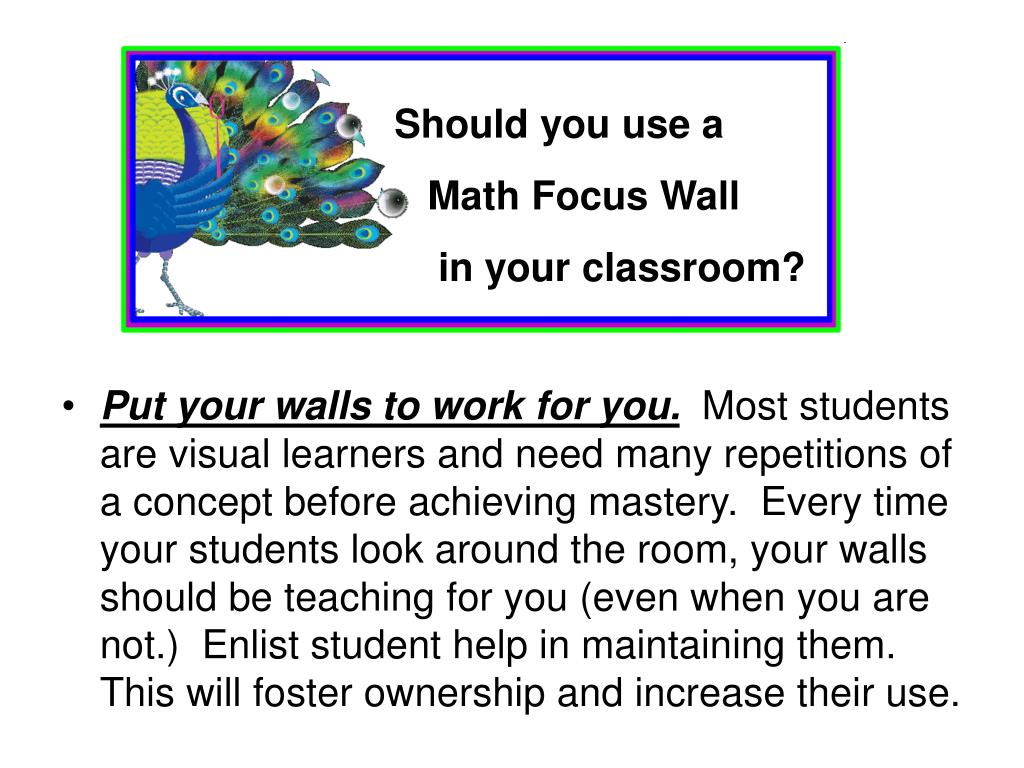 Should you use a
Math Focus Wall
in your classroom?

• Put your walls to work for you. Most students are visual learners and need many repetitions of a concept before achieving mastery. Every time your students look around the room, your walls should be teaching for you (even when you are not.) Enlist student help in maintaining them. This will foster ownership and increase their use.